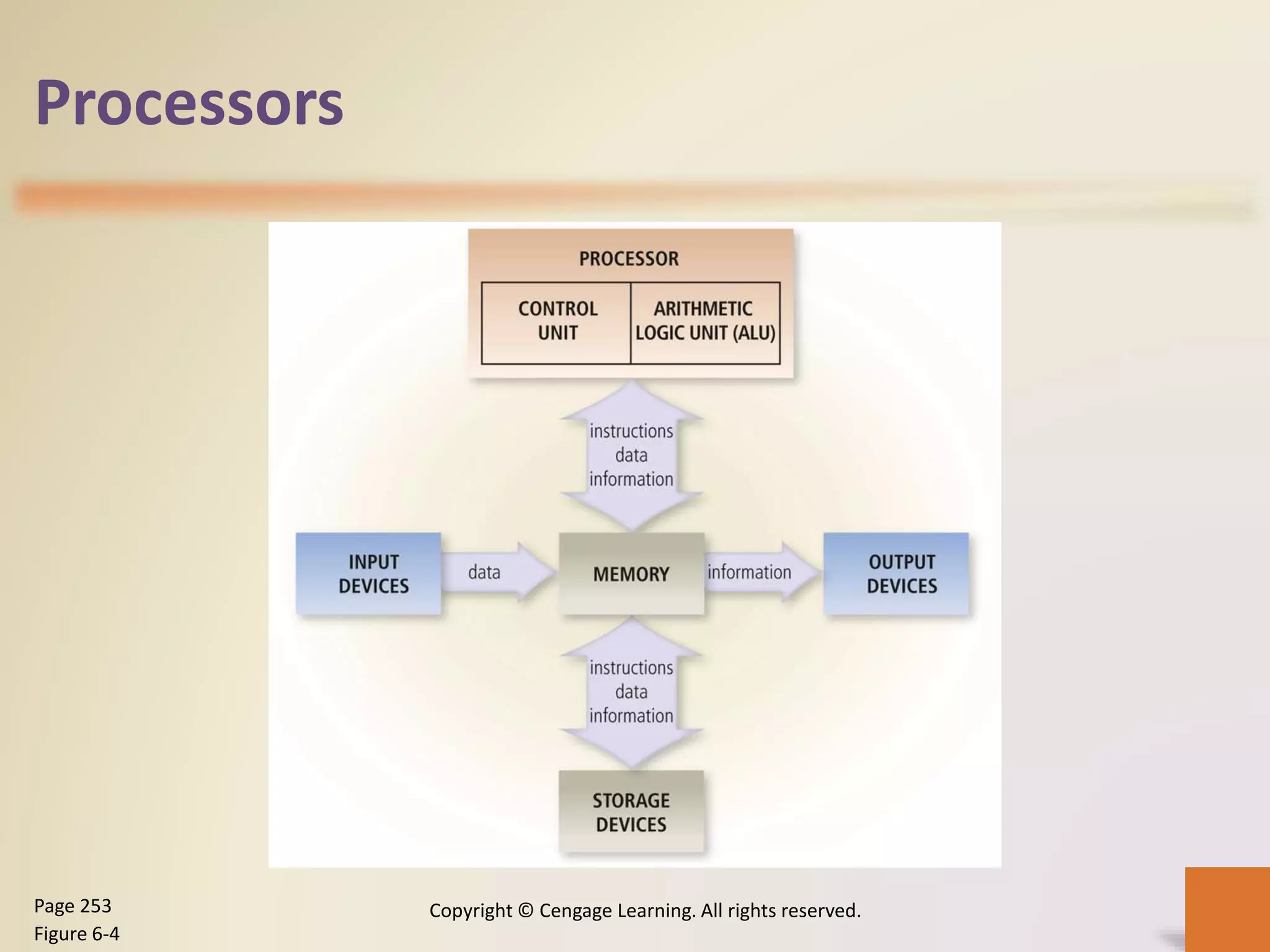 Processors

PROCESSOR

CONTROL UNIT

ARITHMETIC LOGIC UNIT (ALU)

instructions
data
information

INPUT DEVICES

data

MEMORY

information

OUTPUT DEVICES

instructions
data
information

STORAGE DEVICES

Page 253
Figure 6-4

Copyright © Cengage Learning. All rights reserved.